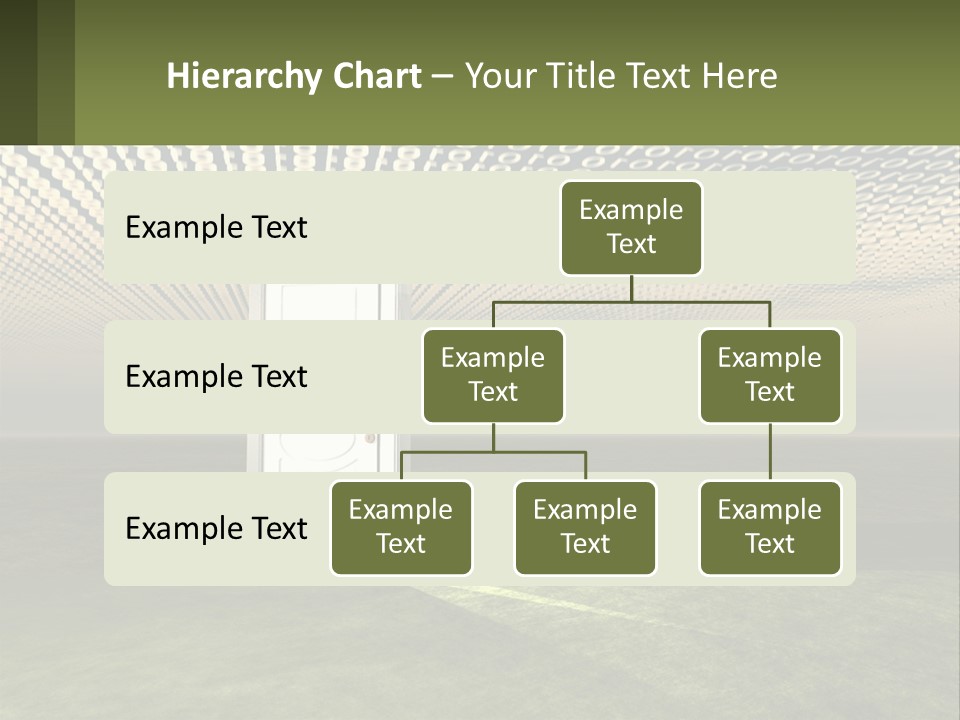 Hierarchy Chart – Your Title Text Here

Example Text

Example Text

Example Text

Example Text

Example Text

Example Text

Example Text

Example Text

Example Text